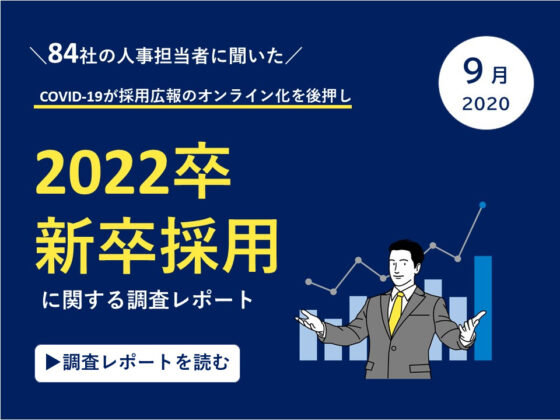 ＼84社の人事担当者に聞いた／

COVID-19が採用広報のオンライン化を後押し

9月
2020

2022卒
新卒採用
に関する調査レポート

▶調査レポートを読む